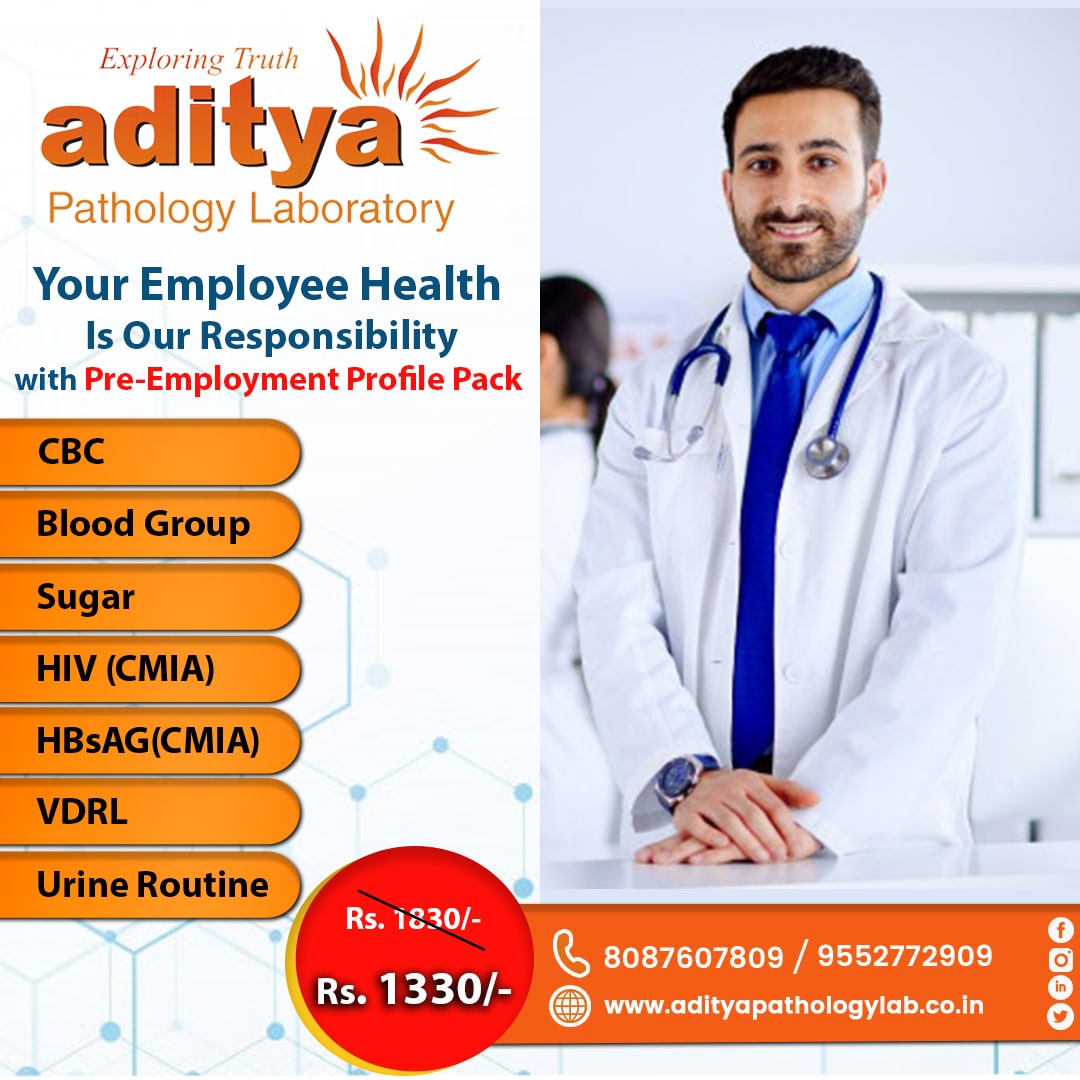 Exploring Truth
aditya
Pathology Laboratory

Your Employee Health
Is Our Responsibility
with Pre-Employment Profile Pack

CBC
Blood Group
Sugar
HIV (CMIA)
HBsAG(CMIA)
VDRL
Urine Routine

Rs. 1830/-
Rs. 1330/-

8087607809 / 9552772909
www.adityapathologylab.co.in